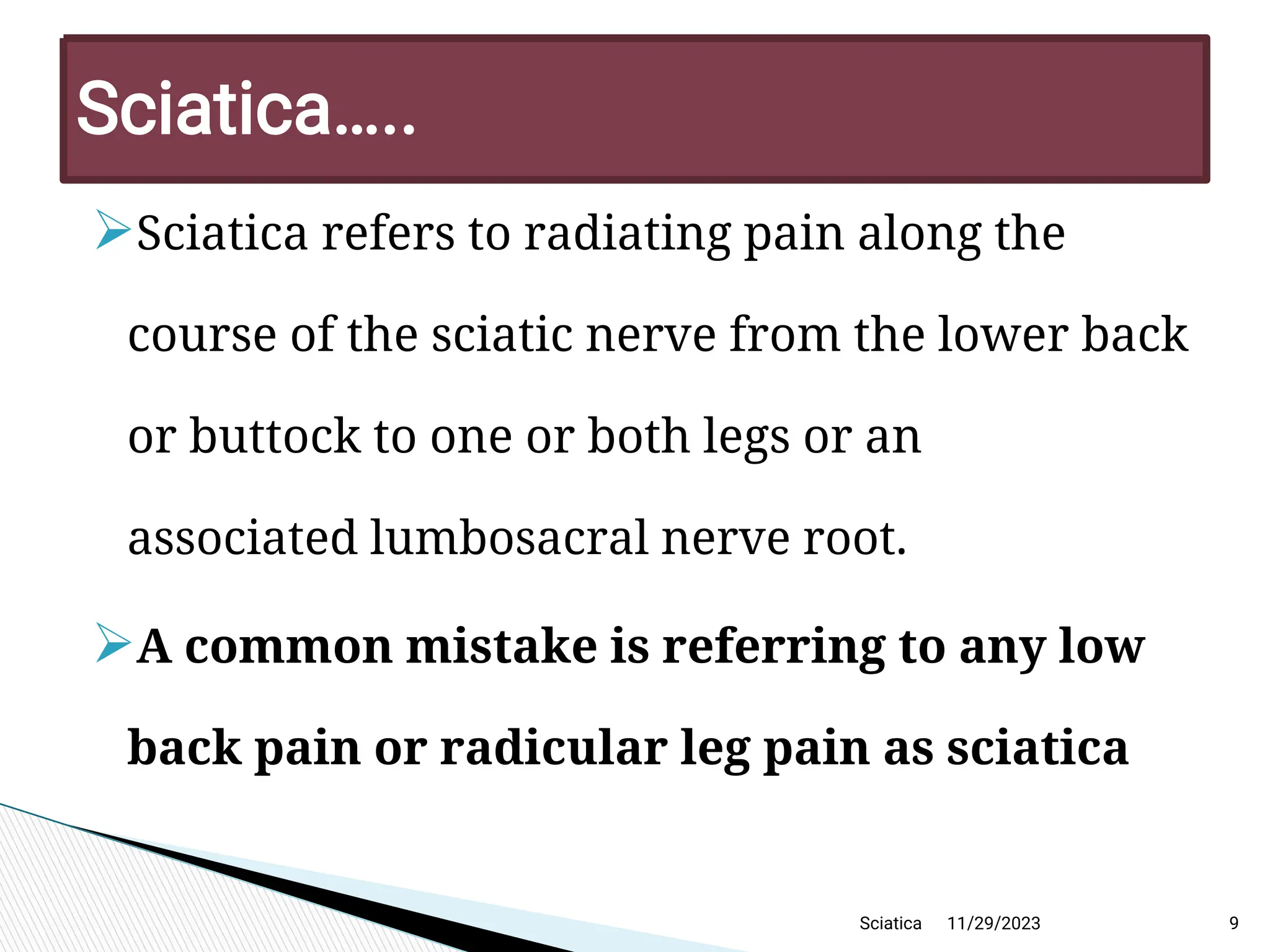 Sciatica…..

➢Sciatica refers to radiating pain along the course of the sciatic nerve from the lower back or buttock to one or both legs or an associated lumbosacral nerve root.

➢A common mistake is referring to any low back pain or radicular leg pain as sciatica

Sciatica 11/29/2023 9